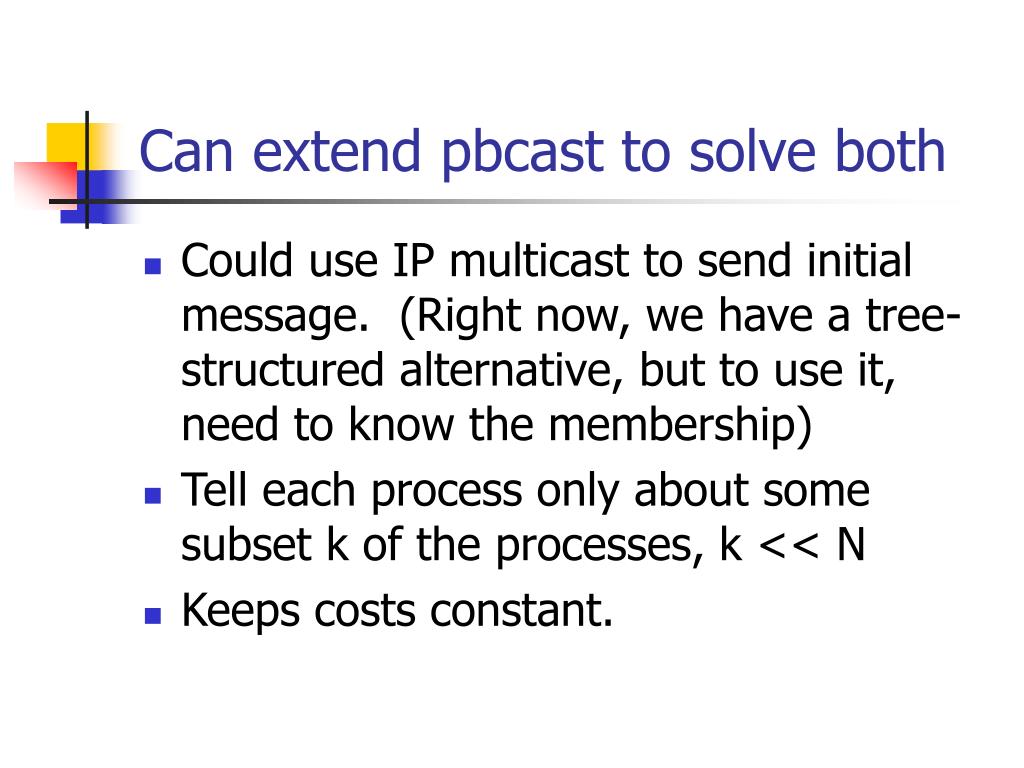 Can extend pbcast to solve both

- Could use IP multicast to send initial message. (Right now, we have a tree-structured alternative, but to use it, need to know the membership)
- Tell each process only about some subset k of the processes, k << N
- Keeps costs constant.